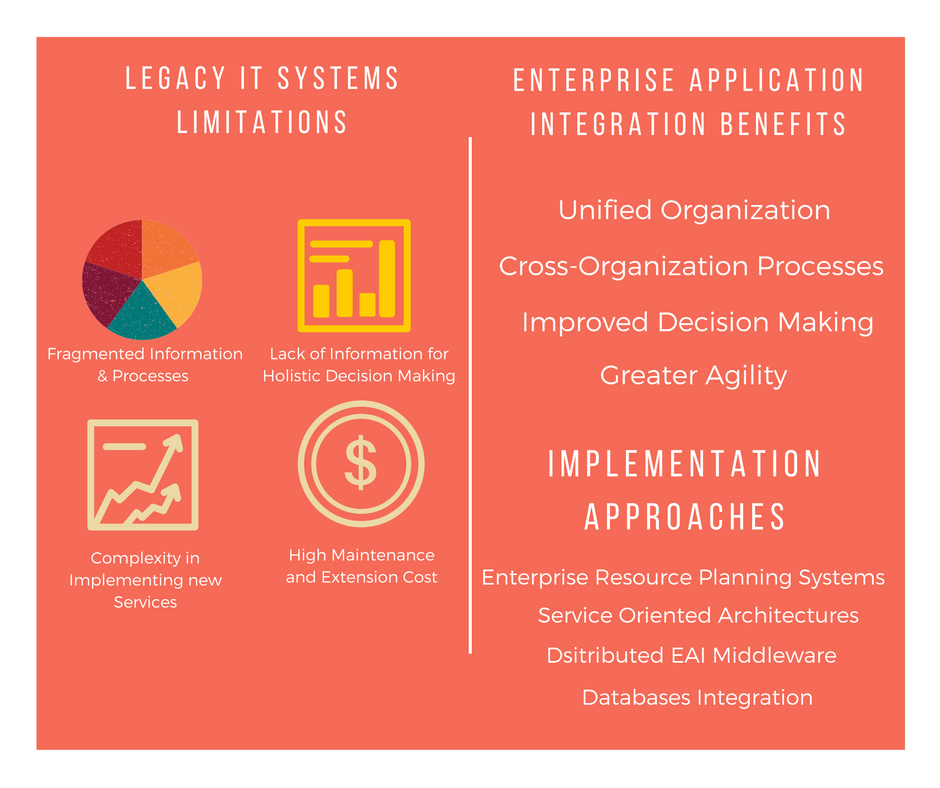 LEGACY IT SYSTEMS LIMITATIONS

Fragmented Information & Processes

Lack of Information for Holistic Decision Making

Complexity in Implementing new Services

$

High Maintenance and Extension Cost

ENTERPRISE APPLICATION INTEGRATION BENEFITS

Unified Organization

Cross-Organization Processes

Improved Decision Making

Greater Agility

IMPLEMENTATION APPROACHES

Enterprise Resource Planning Systems

Service Oriented Architectures

Dsitributed EAI Middleware

Databases Integration